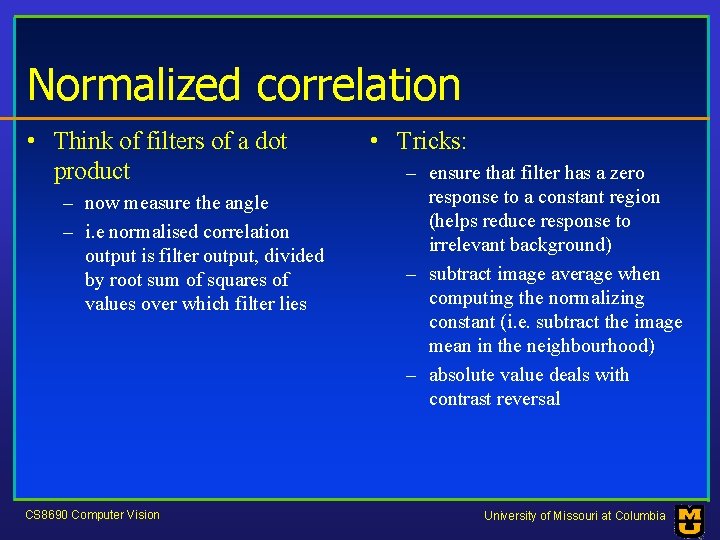 Normalized correlation

• Think of filters of a dot product
– now measure the angle
– i.e normalised correlation output is filter output, divided by root sum of squares of values over which filter lies

• Tricks:
– ensure that filter has a zero response to a constant region (helps reduce response to irrelevant background)
– subtract image average when computing the normalizing constant (i.e. subtract the image mean in the neighbourhood)
– absolute value deals with contrast reversal

CS8690 Computer Vision

University of Missouri at Columbia

MU